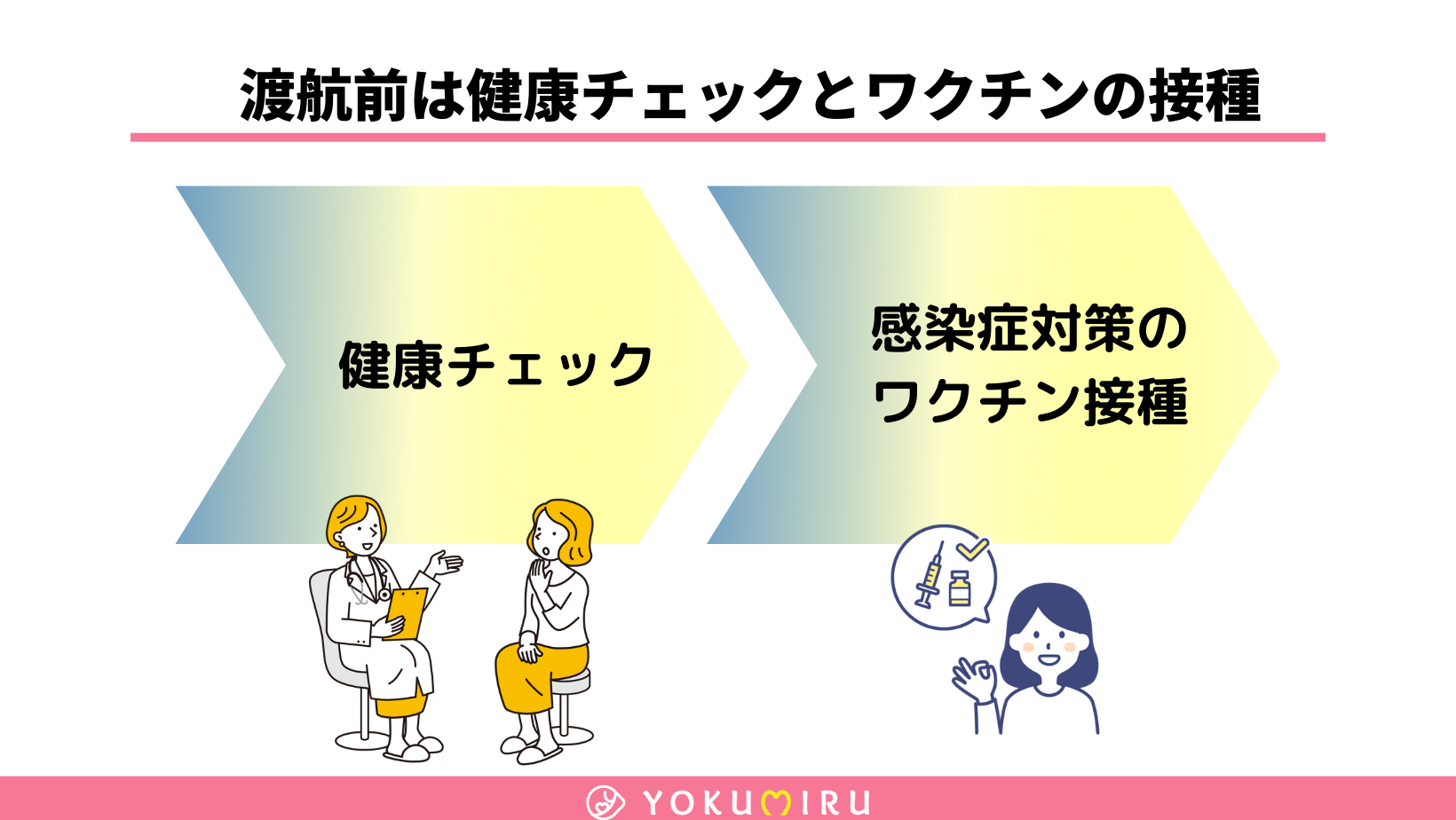 渡航前は健康チェックとワクチンの接種

健康チェック

感染症対策のワクチン接種

YOKUMIRU